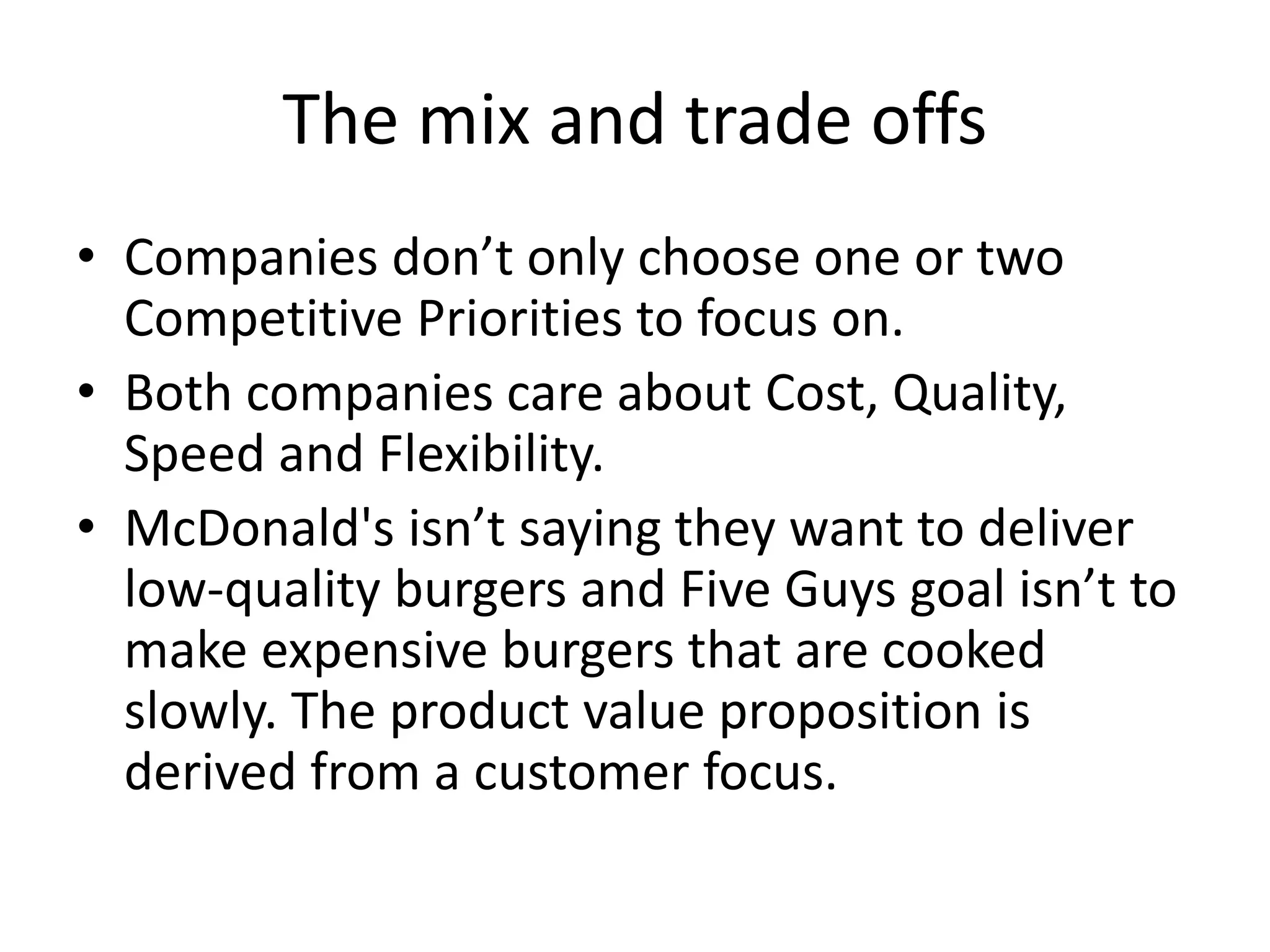 The mix and trade offs

• Companies don’t only choose one or two Competitive Priorities to focus on.
• Both companies care about Cost, Quality, Speed and Flexibility.
• McDonald's isn’t saying they want to deliver low-quality burgers and Five Guys goal isn’t to make expensive burgers that are cooked slowly. The product value proposition is derived from a customer focus.